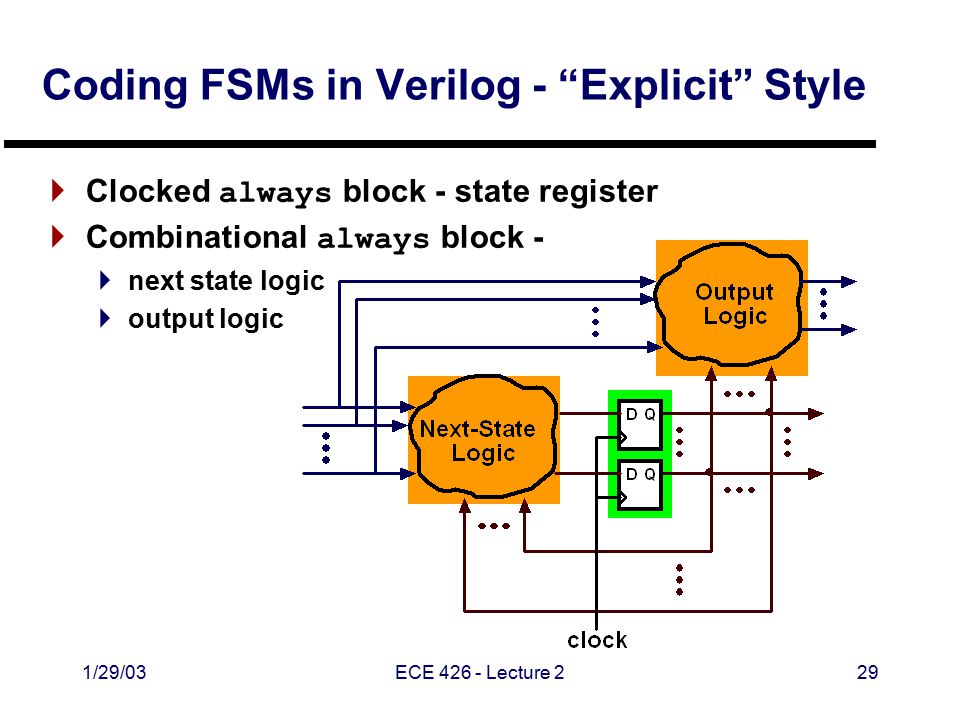 Coding FSMs in Verilog - “Explicit” Style

Clocked always block - state register
Combinational always block -
next state logic
output logic

Output Logic

Next-State Logic

D Q

D Q

clock

1/29/03

ECE 426 - Lecture 2

29